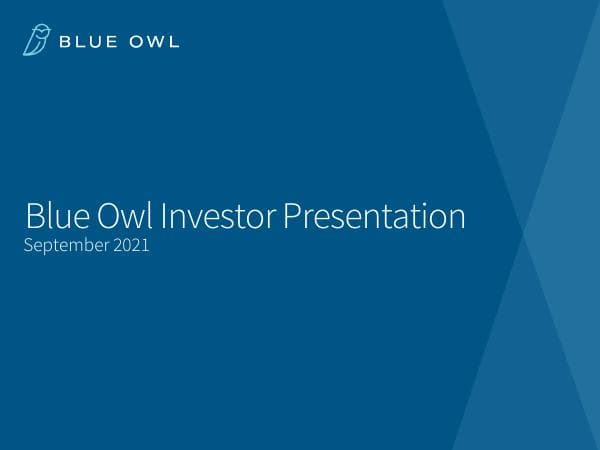 BLUE OWL

Blue Owl Investor Presentation
September 2021